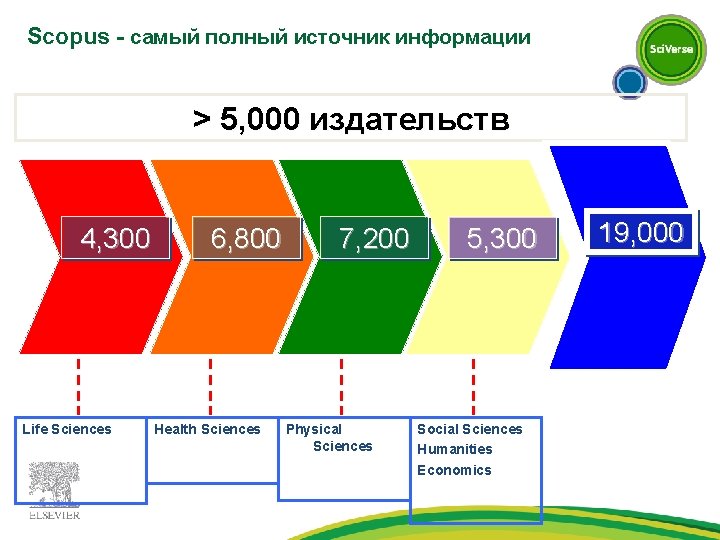 Scopus - самый полный источник информации

SciVerse

> 5,000 издательств

4,300

6,800

7,200

5,300

19,000

Life Sciences

Health Sciences

Physical Sciences

Social Sciences
Humanities
Economics

ELSEVIER